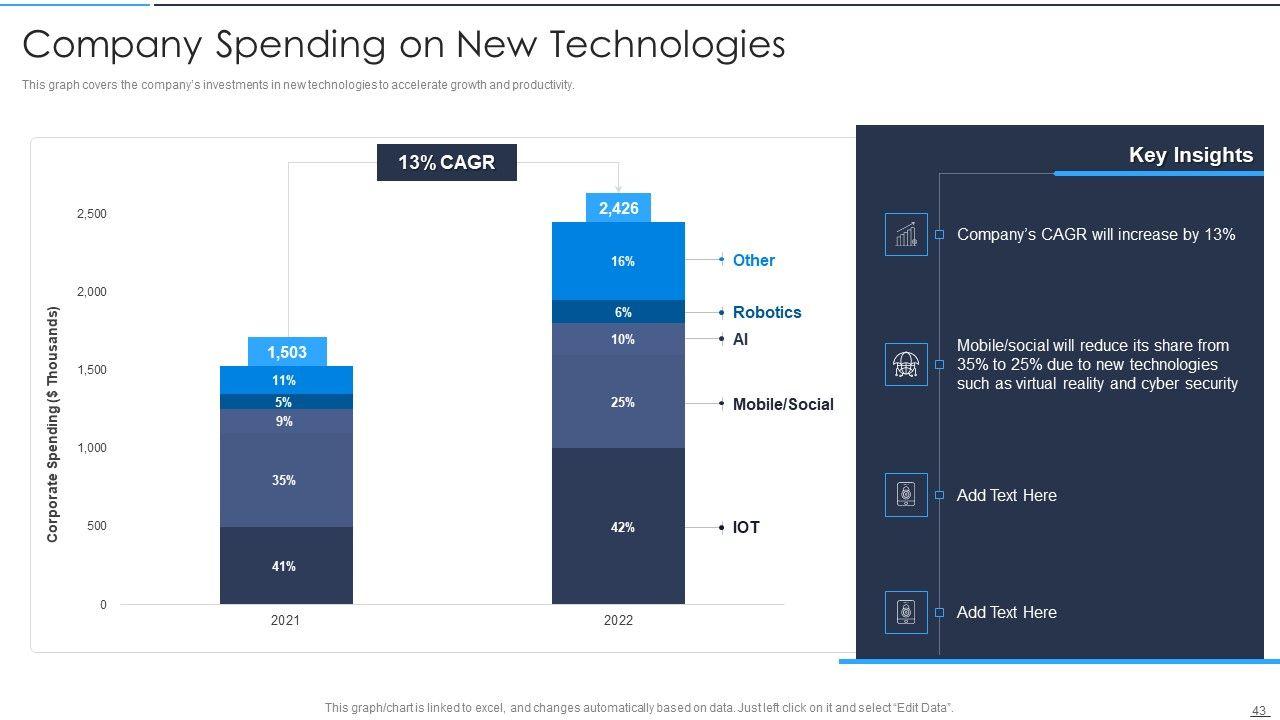 Company Spending on New Technologies

This graph covers the company's investments in new technologies to accelerate growth and productivity.

13% CAGR

Corporate Spending ($ Thousands)

2,500
2,000
1,500
1,000
500
0

1,503
11%
5%
9%
35%
41%
2021

2,426
16%
6%
10%
25%
42%
2022

Other
Robotics
AI
Mobile/Social
IOT

Key Insights

Company's CAGR will increase by 13%

Mobile/social will reduce its share from 35% to 25% due to new technologies such as virtual reality and cyber security

Add Text Here

Add Text Here

This graph/chart is linked to excel, and changes automatically based on data. Just left click on it and select "Edit Data".

43